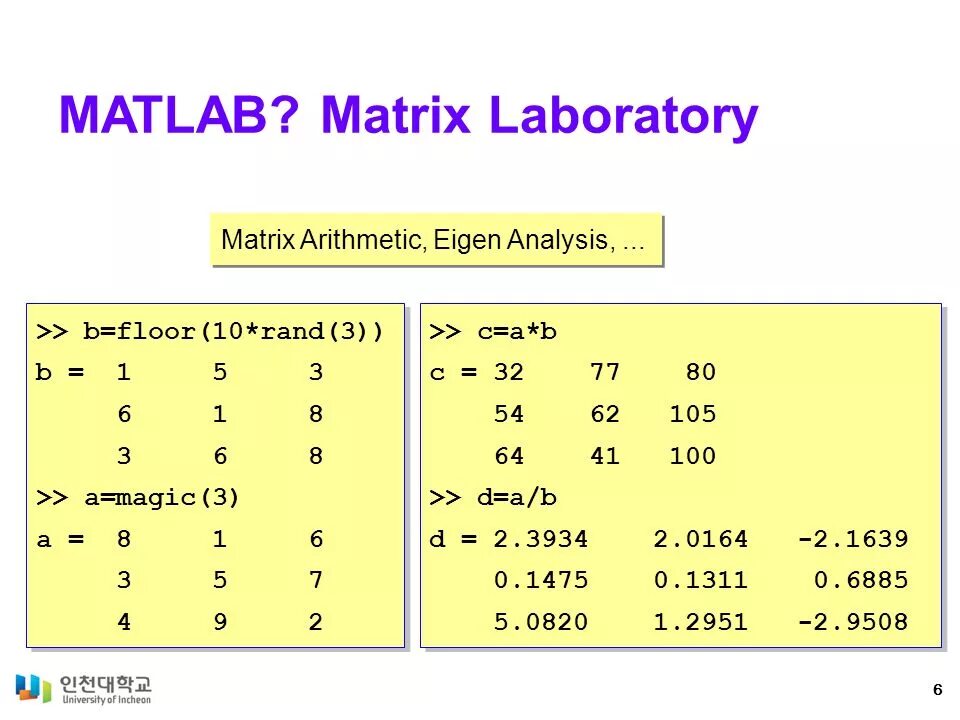 MATLAB? Matrix Laboratory

Matrix Arithmetic, Eigen Analysis, ...

>> b=floor(10*rand(3))
b = 1 5 3
6 1 8
3 6 8
>> a=magic(3)
a = 8 1 6
3 5 7
4 9 2

>> c=a*b
c = 32 77 80
54 62 105
64 41 100
>> d=a/b
d = 2.3934 2.0164 -2.1639
0.1475 0.1311 0.6885
5.0820 1.2951 -2.9508

인천대학교
University of Incheon

6